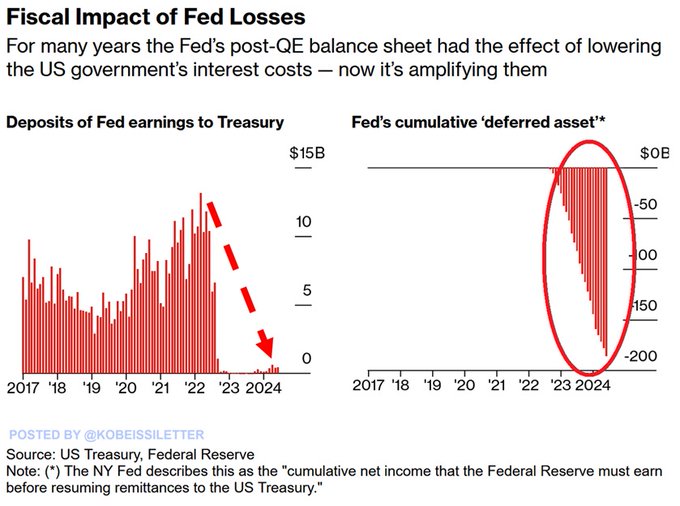 Fiscal Impact of Fed Losses

For many years the Fed's post-QE balance sheet had the effect of lowering the US government's interest costs — now it's amplifying them

Deposits of Fed earnings to Treasury

$15B
10
5
0

2017 '18 '19 '20 '21 '22 '23 2024

Fed's cumulative 'deferred asset'*

$0B
-50
-100
-150
-200

2017 '18 '19 '20 '21 '22 '23 2024

POSTED BY @KOBEISSILETTER

Source: US Treasury, Federal Reserve
Note: (*) The NY Fed describes this as the "cumulative net income that the Federal Reserve must earn before resuming remittances to the US Treasury."